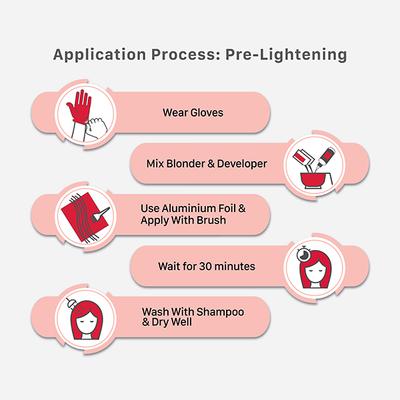 Application Process: Pre-Lightening

Wear Gloves

Mix Blonder & Developer

Use Aluminium Foil & Apply With Brush

Wait for 30 minutes

Wash With Shampoo & Dry Well